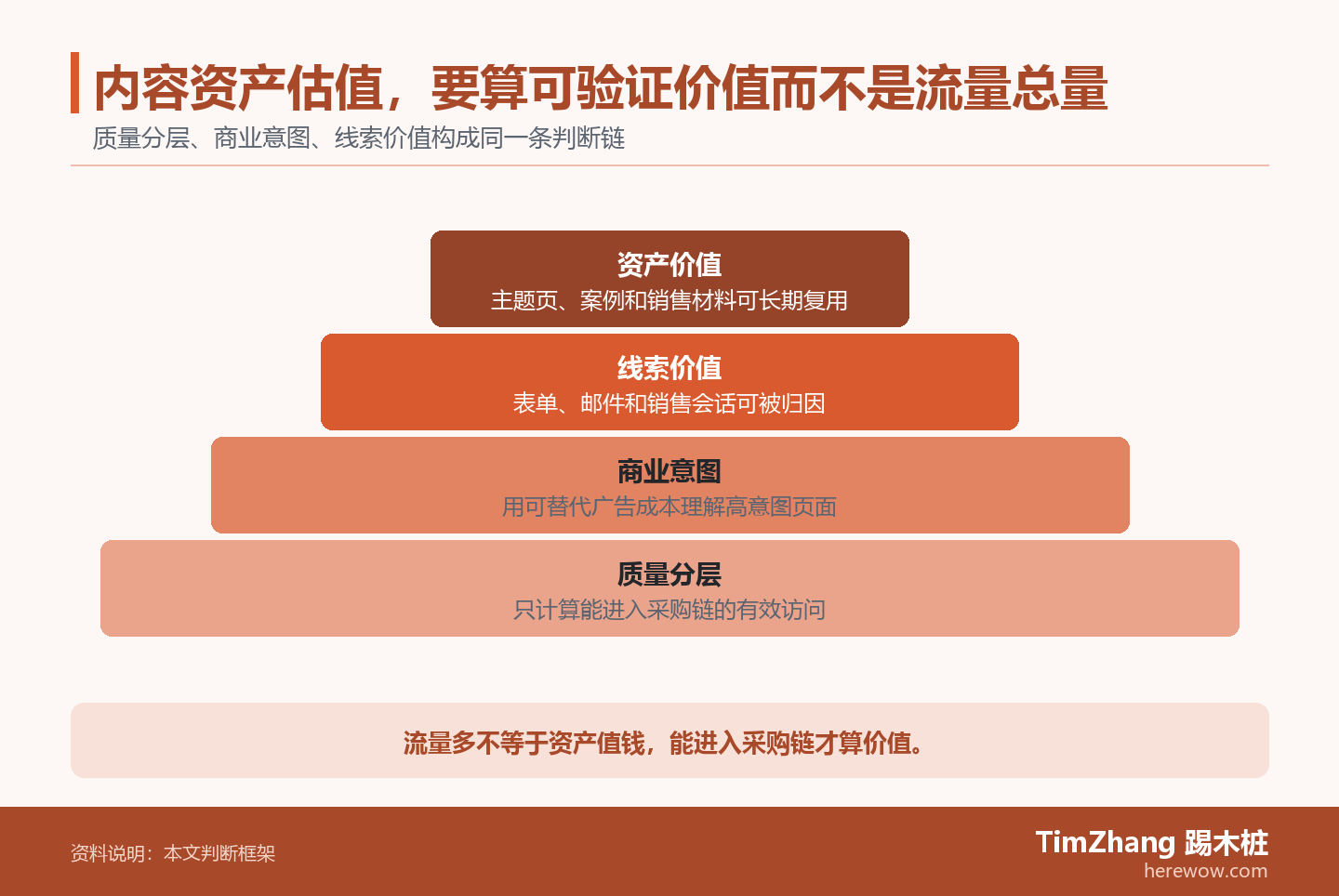 内容资产估值，要算可验证价值而不是流量总量
质量分层、商业意图、线索价值构成同一条判断链

资产价值
主题页、案例和销售材料可长期复用

线索价值
表单、邮件和销售会话可被归因

商业意图
用可替代广告成本理解高意图页面

质量分层
只计算能进入采购链的有效访问

流量多不等于资产值钱，能进入采购链才算价值。

资料说明：本文判断框架

TimZhang 踢木桩
herewow.com